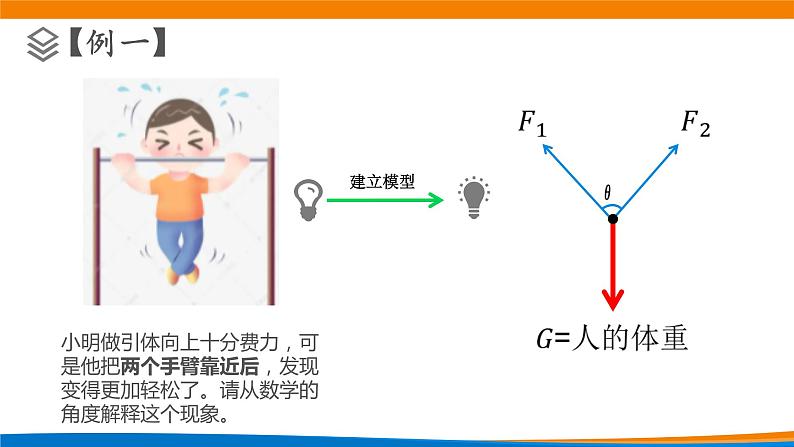 【例一】

建立模型

$F_1$

$F_2$

$\theta$

$G$=人的体重

小明做引体向上十分费力，可是他把两个手臂靠近后，发现变得更加轻松了。请从数学的角度解释这个现象。